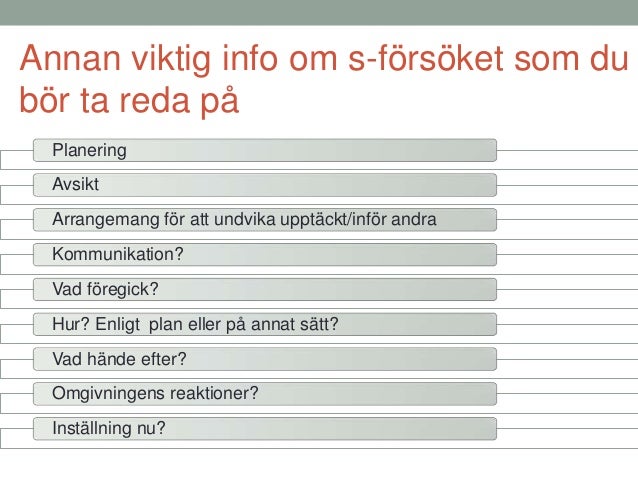 Annan viktig info om s-försöket som du bör ta reda på

Planering

Avsikt

Arrangemang för att undvika upptäckt/inför andra

Kommunikation?

Vad föregick?

Hur? Enligt plan eller på annat sätt?

Vad hände efter?

Omgivningens reaktioner?

Inställning nu?